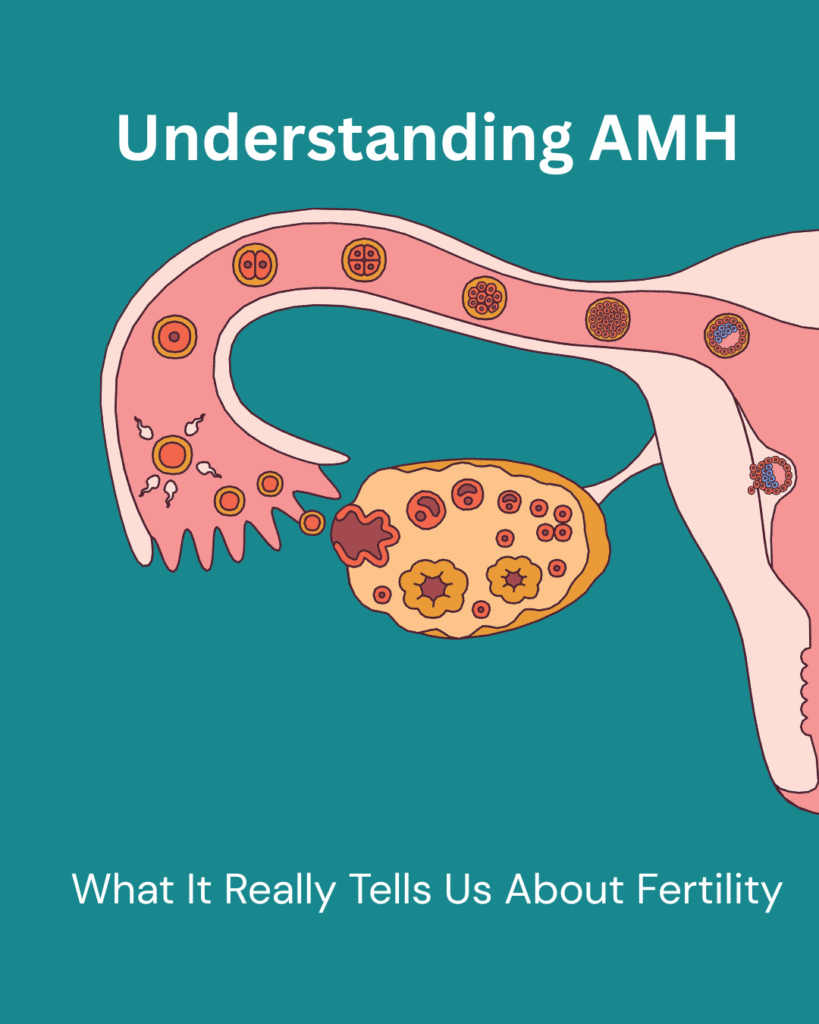 Understanding AMH

What It Really Tells Us About Fertility